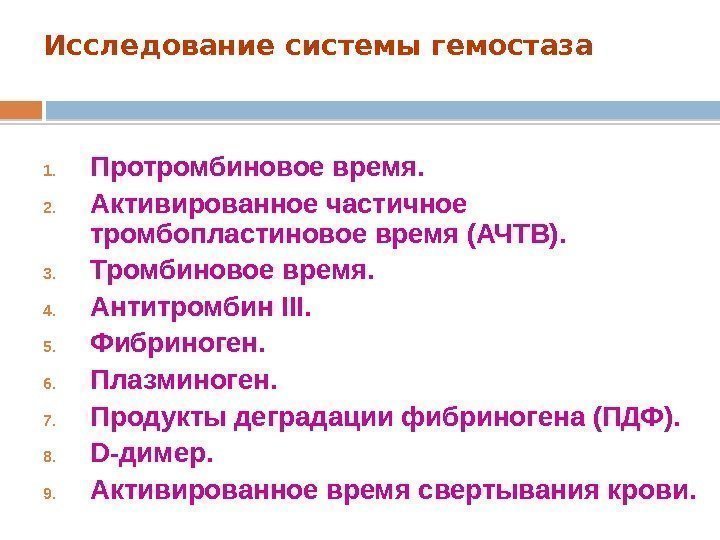 Исследование системы гемостаза

1. Протромбиновое время.
2. Активированное частичное тромбопластиновое время (АЧТВ).
3. Тромбиновое время.
4. Антитромбин III.
5. Фибриноген.
6. Плазминоген.
7. Продукты деградации фибриногена (ПДФ).
8. D-димер.
9. Активированное время свертывания крови.